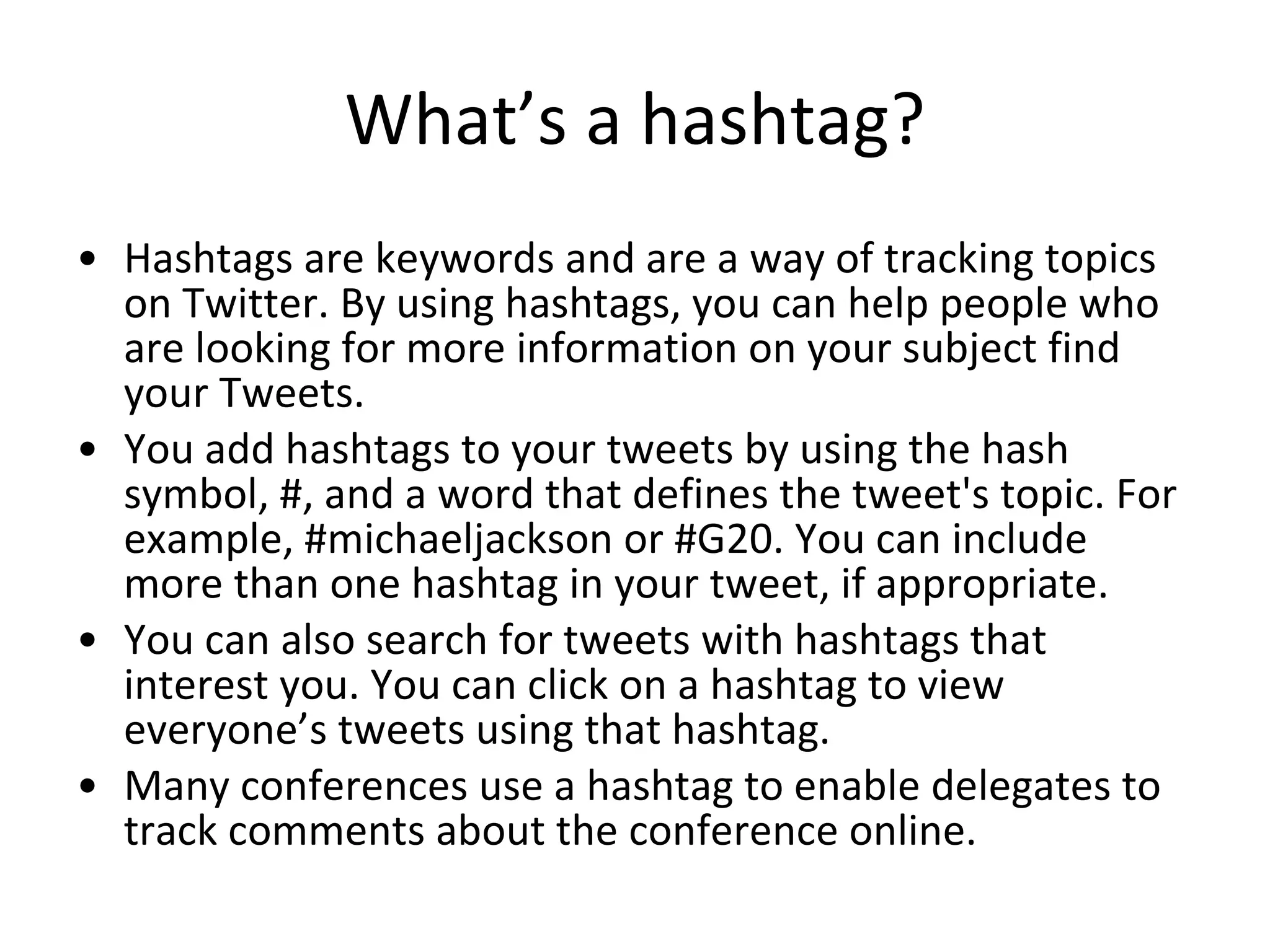 What’s a hashtag?

• Hashtags are keywords and are a way of tracking topics on Twitter. By using hashtags, you can help people who are looking for more information on your subject find your Tweets.
• You add hashtags to your tweets by using the hash symbol, #, and a word that defines the tweet's topic. For example, #michaeljackson or #G20. You can include more than one hashtag in your tweet, if appropriate.
• You can also search for tweets with hashtags that interest you. You can click on a hashtag to view everyone’s tweets using that hashtag.
• Many conferences use a hashtag to enable delegates to track comments about the conference online.